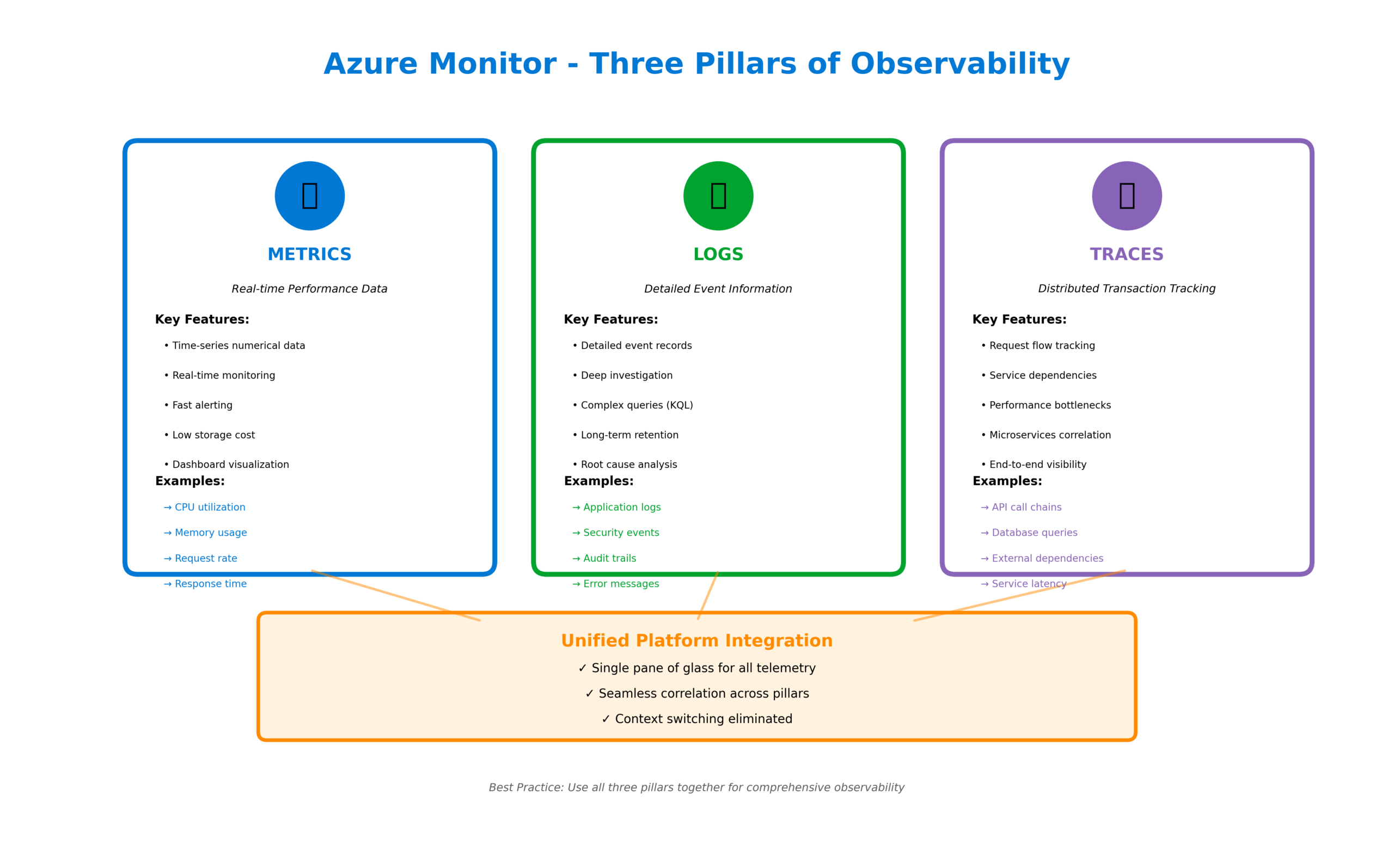 Azure Monitor - Three Pillars of Observability

METRICS

Real-time Performance Data

Key Features:

• Time-series numerical data

• Real-time monitoring

• Fast alerting

• Low storage cost

• Dashboard visualization

Examples:

→ CPU utilization

→ Memory usage

→ Request rate

→ Response time

LOGS

Detailed Event Information

Key Features:

• Detailed event records

• Deep investigation

• Complex queries (KQL)

• Long-term retention

• Root cause analysis

Examples:

→ Application logs

→ Security events

→ Audit trails

→ Error messages

TRACES

Distributed Transaction Tracking

Key Features:

• Request flow tracking

• Service dependencies

• Performance bottlenecks

• Microservices correlation

• End-to-end visibility

Examples:

→ API call chains

→ Database queries

→ External dependencies

→ Service latency

Unified Platform Integration

✓ Single pane of glass for all telemetry

✓ Seamless correlation across pillars

✓ Context switching eliminated

Best Practice: Use all three pillars together for comprehensive observability